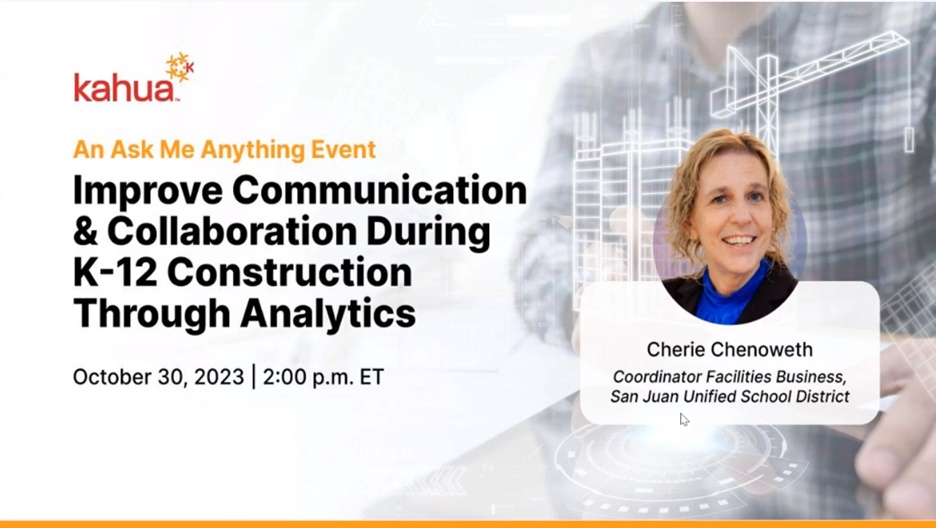 kahua

An Ask Me Anything Event

Improve Communication & Collaboration During K-12 Construction Through Analytics

October 30, 2023 | 2:00 p.m. ET

Cherie Chenoweth

Coordinator Facilities Business, San Juan Unified School District